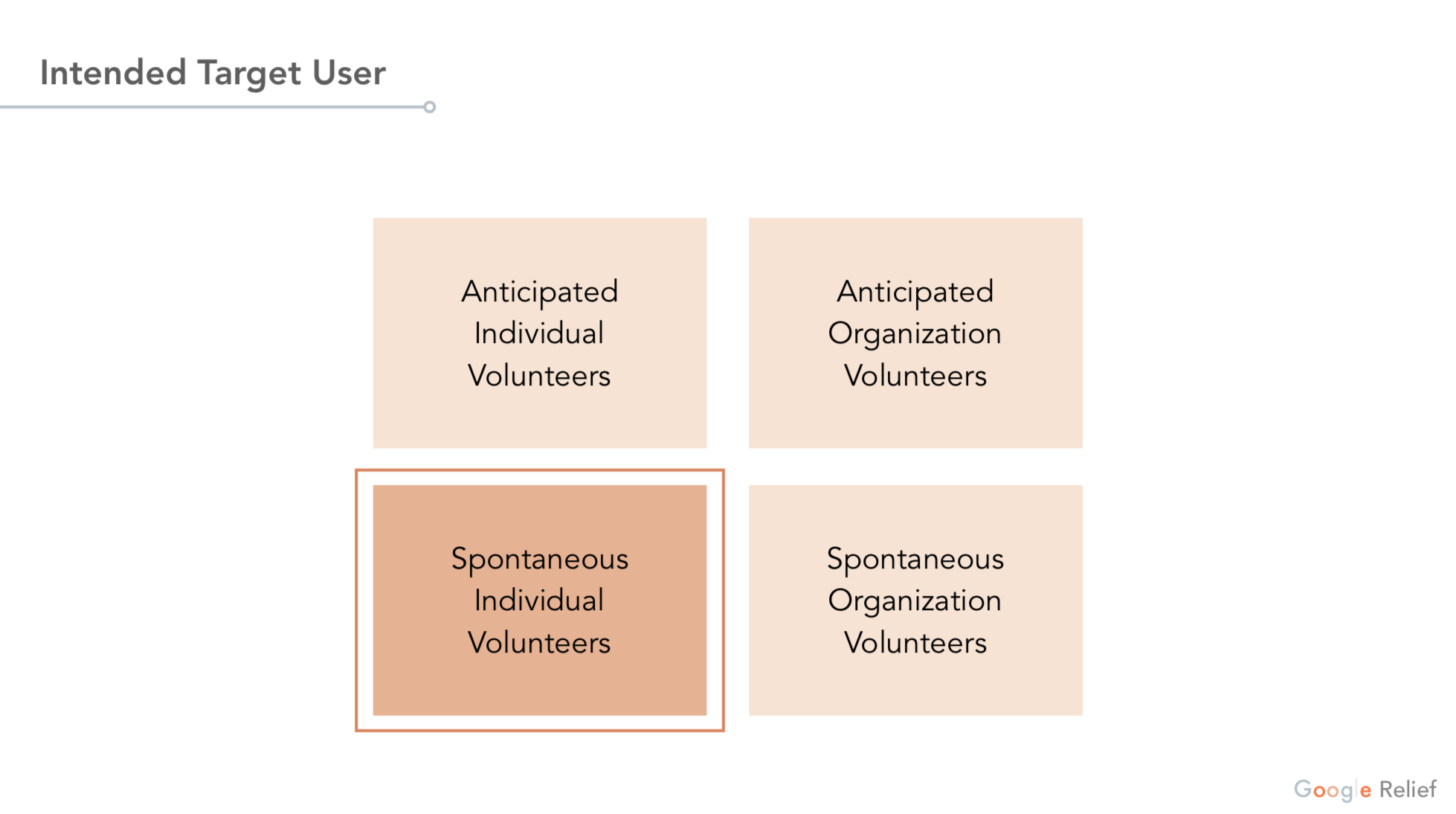 Intended Target User

Anticipated Individual Volunteers

Anticipated Organization Volunteers

Spontaneous Individual Volunteers

Spontaneous Organization Volunteers

Google Relief